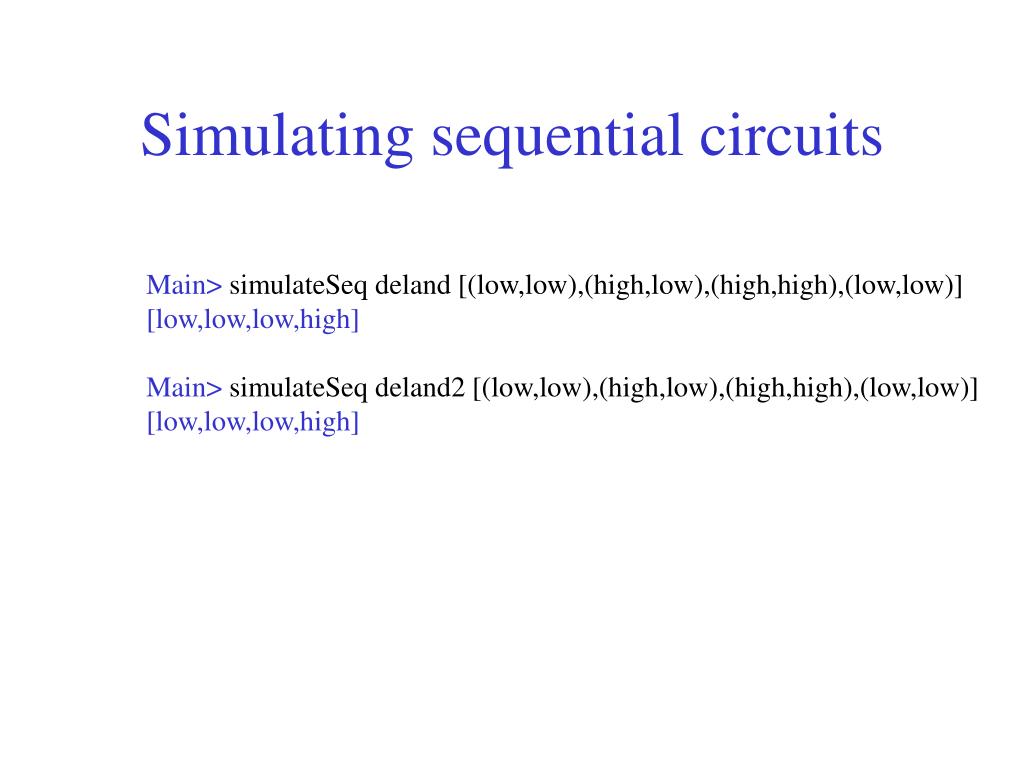 Simulating sequential circuits

Main> simulateSeq deland [(low,low),(high,low),(high,high),(low,low)]
[low,low,low,high]

Main> simulateSeq deland2 [(low,low),(high,low),(high,high),(low,low)]
[low,low,low,high]